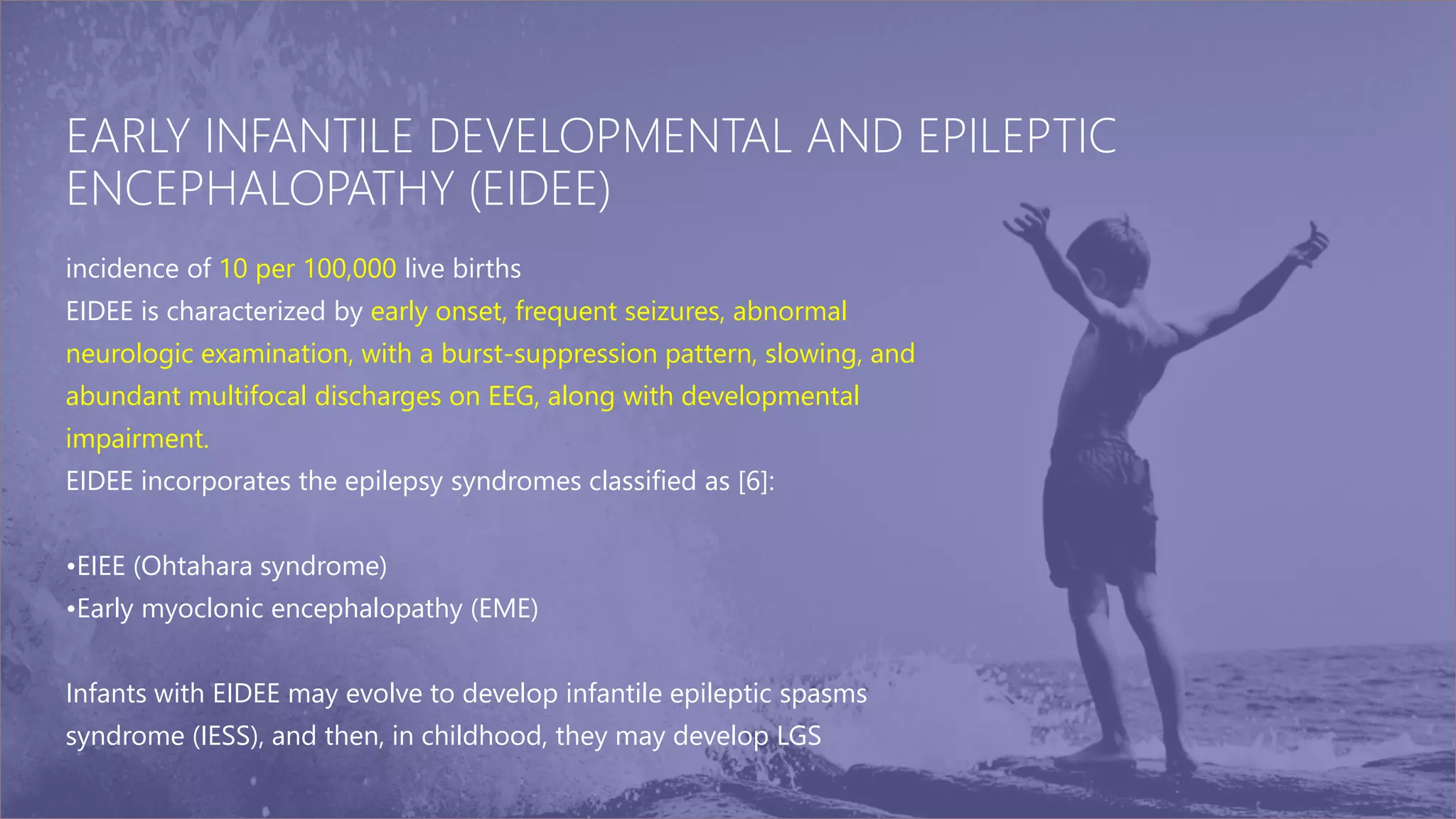 EARLY INFANTILE DEVELOPMENTAL AND EPILEPTIC ENCEPHALOPATHY (EIDEE)

incidence of 10 per 100,000 live births
EIDEE is characterized by early onset, frequent seizures, abnormal neurologic examination, with a burst-suppression pattern, slowing, and abundant multifocal discharges on EEG, along with developmental impairment.
EIDEE incorporates the epilepsy syndromes classified as [6]:

•EIEE (Ohtahara syndrome)
•Early myoclonic encephalopathy (EME)

Infants with EIDEE may evolve to develop infantile epileptic spasms syndrome (IESS), and then, in childhood, they may develop LGS